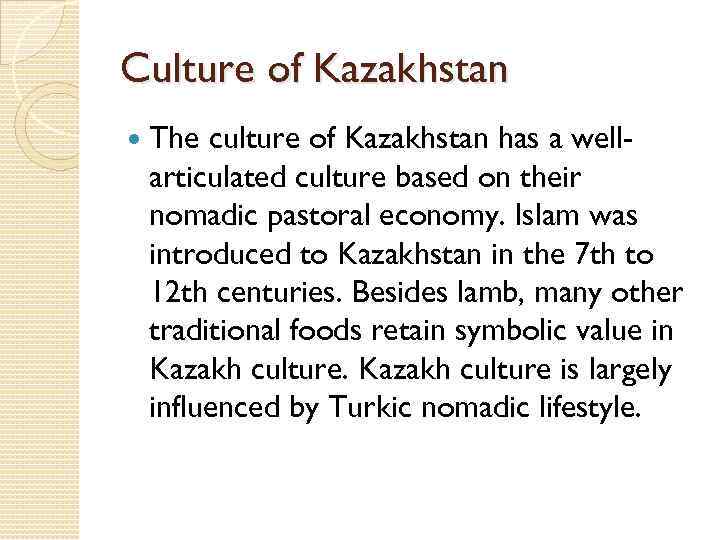 Culture of Kazakhstan

The culture of Kazakhstan has a well-articulated culture based on their nomadic pastoral economy. Islam was introduced to Kazakhstan in the 7th to 12th centuries. Besides lamb, many other traditional foods retain symbolic value in Kazakh culture. Kazakh culture is largely influenced by Turkic nomadic lifestyle.